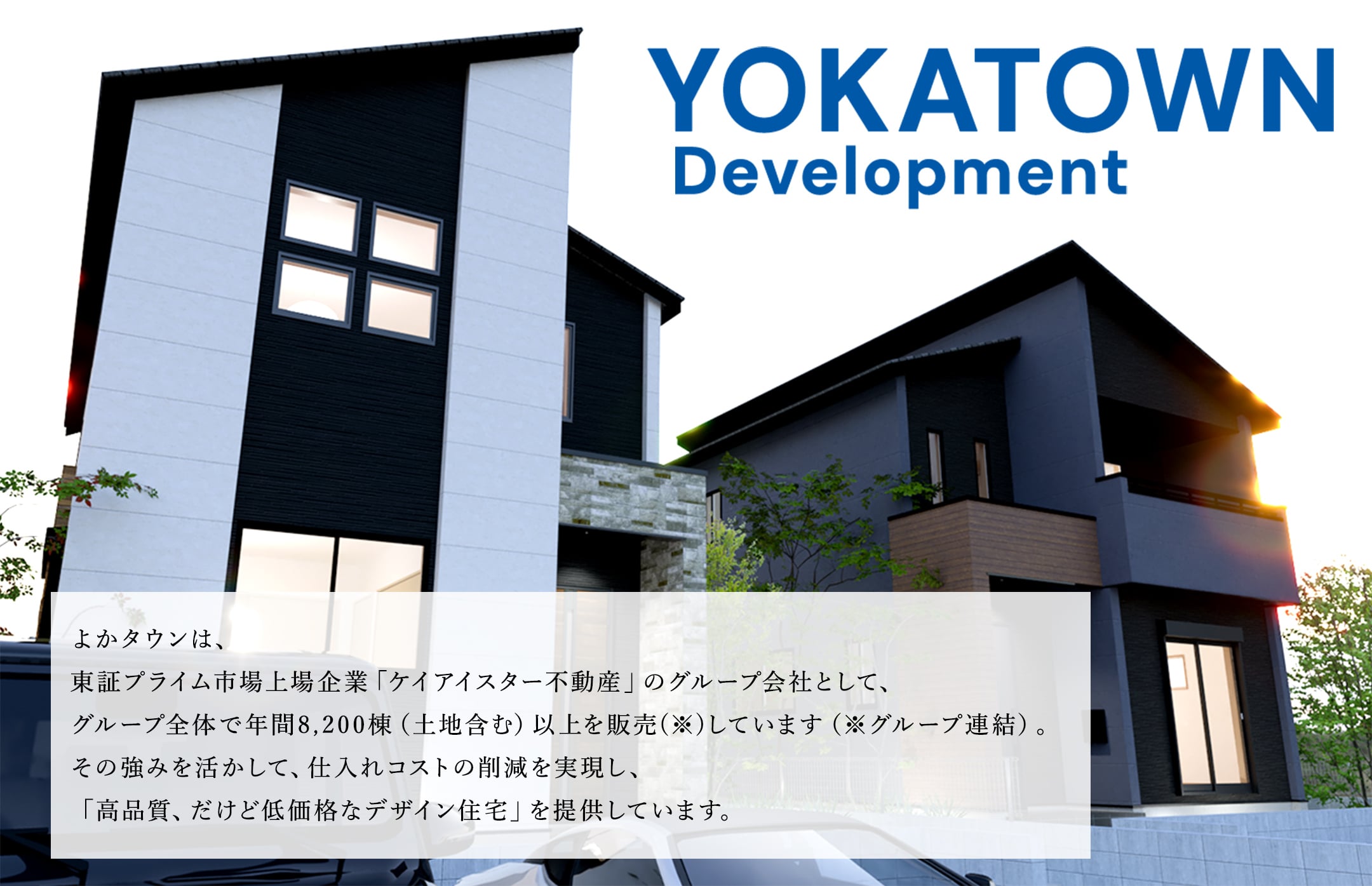 YOKATOWN
Development

よかタウンは、
東証プライム市場上場企業「ケイアイスター不動産」のグループ会社として、
グループ全体で年間8,200棟(土地含む)以上を販売(※)しています(※グループ連結)。
その強みを活かして、仕入れコストの削減を実現し、
「高品質、だけど低価格なデザイン住宅」を提供しています。